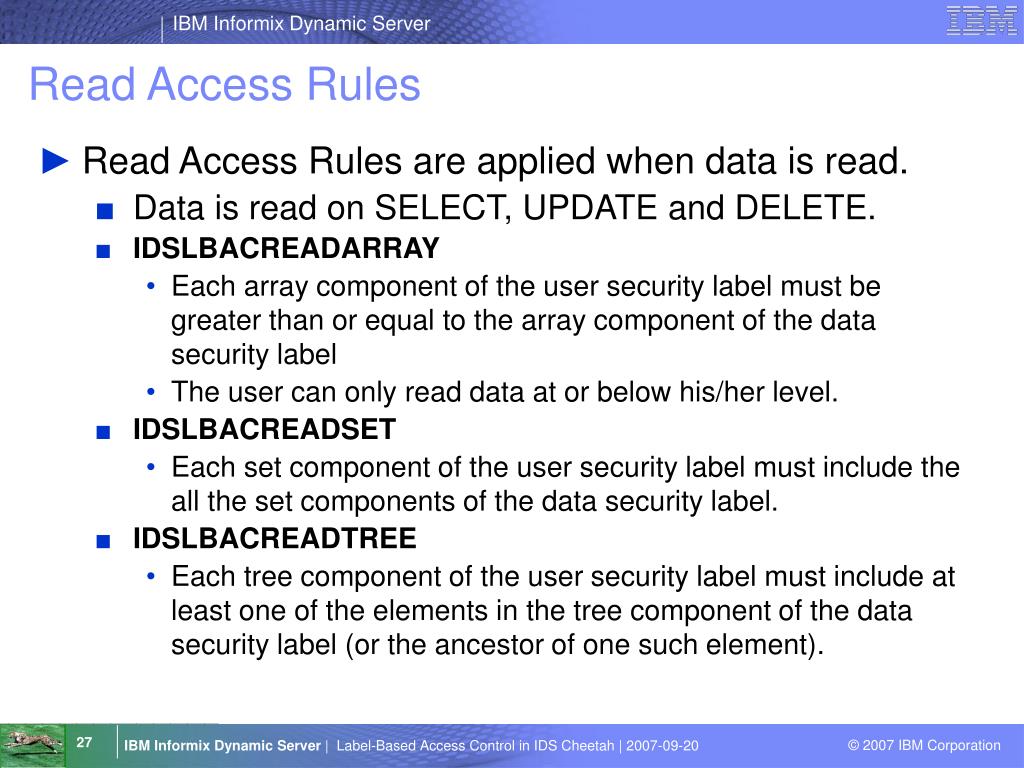 IBM Informix Dynamic Server

IBM

Read Access Rules

► Read Access Rules are applied when data is read.

■ Data is read on SELECT, UPDATE and DELETE.

■ IDSLBACREADARRAY

• Each array component of the user security label must be greater than or equal to the array component of the data security label

• The user can only read data at or below his/her level.

■ IDSLBACREADSET

• Each set component of the user security label must include the all the set components of the data security label.

■ IDSLBACREADTREE

• Each tree component of the user security label must include at least one of the elements in the tree component of the data security label (or the ancestor of one such element).

27

IBM Informix Dynamic Server | Label-Based Access Control in IDS Cheetah | 2007-09-20

© 2007 IBM Corporation